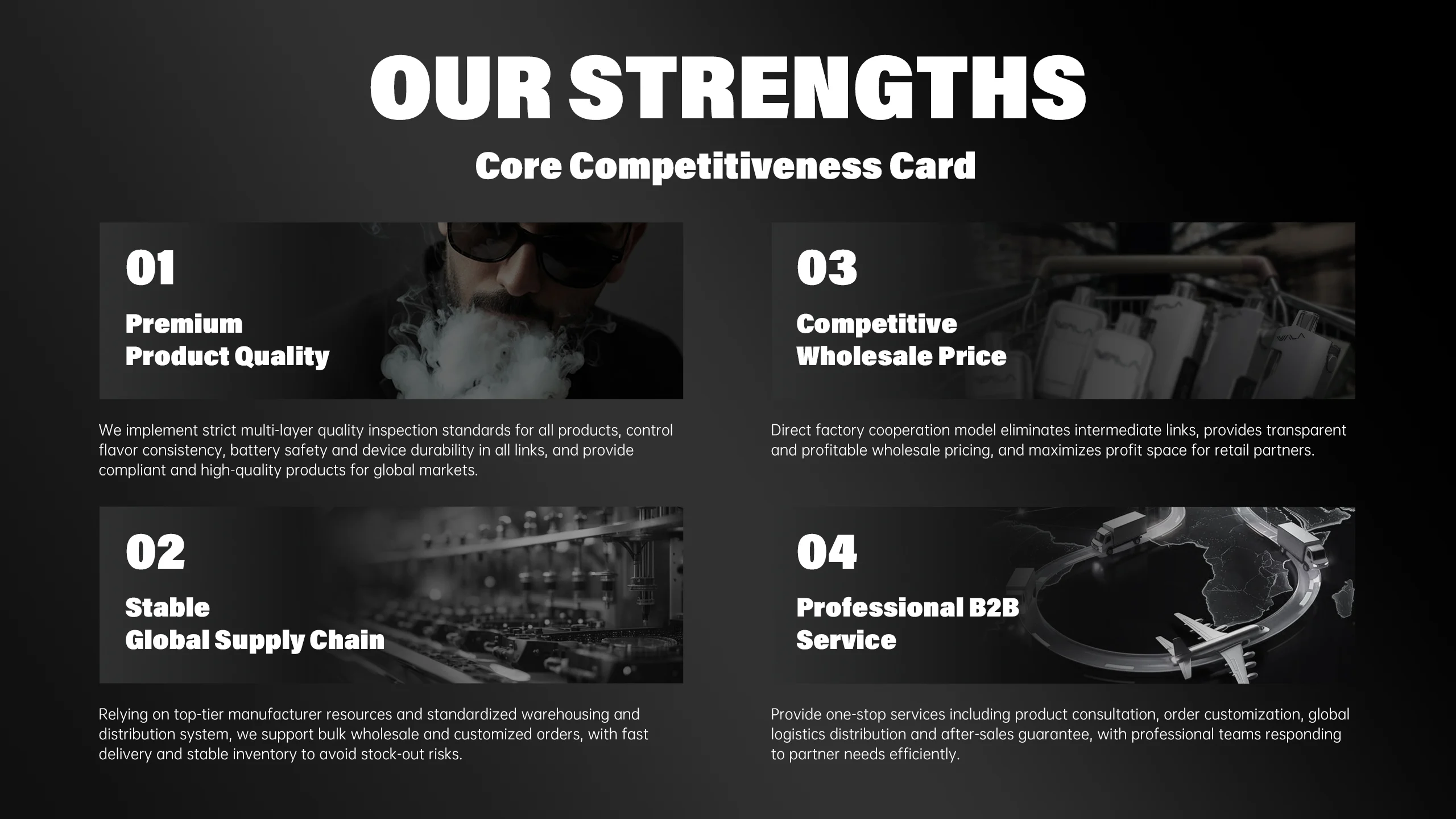 OUR STRENGTHS

Core Competitiveness Card

01

Premium Product Quality

We implement strict multi-layer quality inspection standards for all products, control flavor consistency, battery safety and device durability in all links, and provide compliant and high-quality products for global markets.

02

Stable Global Supply Chain

Relying on top-tier manufacturer resources and standardized warehousing and distribution system, we support bulk wholesale and customized orders, with fast delivery and stable inventory to avoid stock-out risks.

03

Competitive Wholesale Price

Direct factory cooperation model eliminates intermediate links, provides transparent and profitable wholesale pricing, and maximizes profit space for retail partners.

04

Professional B2B Service

Provide one-stop services including product consultation, order customization, global logistics distribution and after-sales guarantee, with professional teams responding to partner needs efficiently.